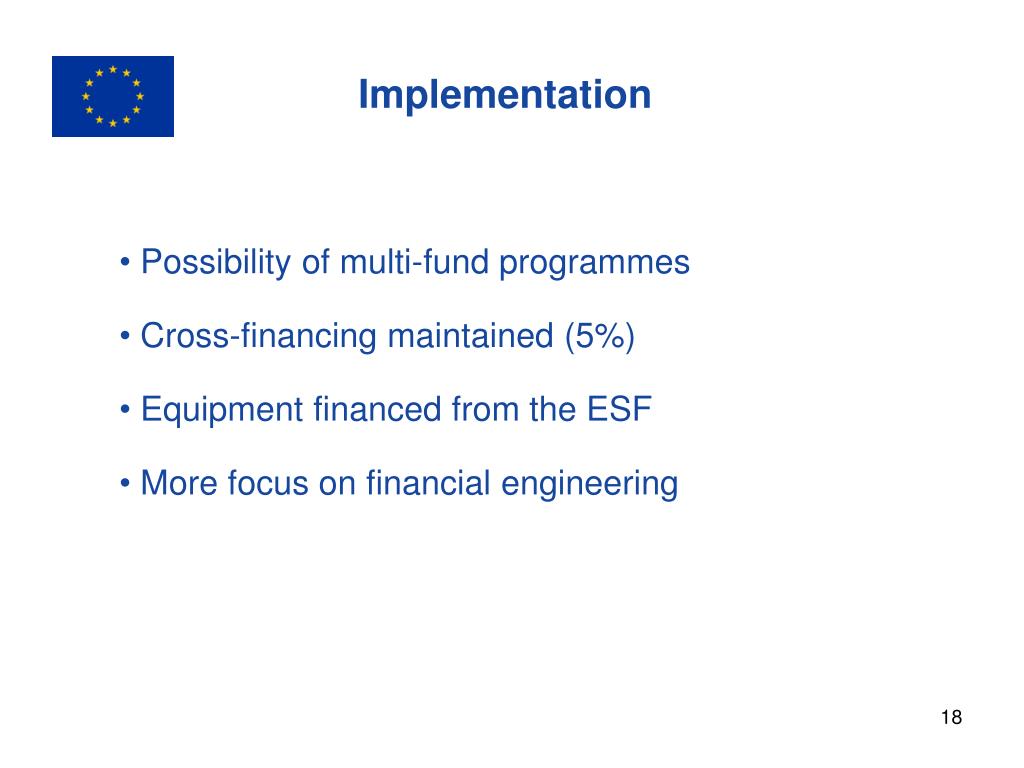 Implementation

• Possibility of multi-fund programmes

• Cross-financing maintained (5%)

• Equipment financed from the ESF

• More focus on financial engineering

18